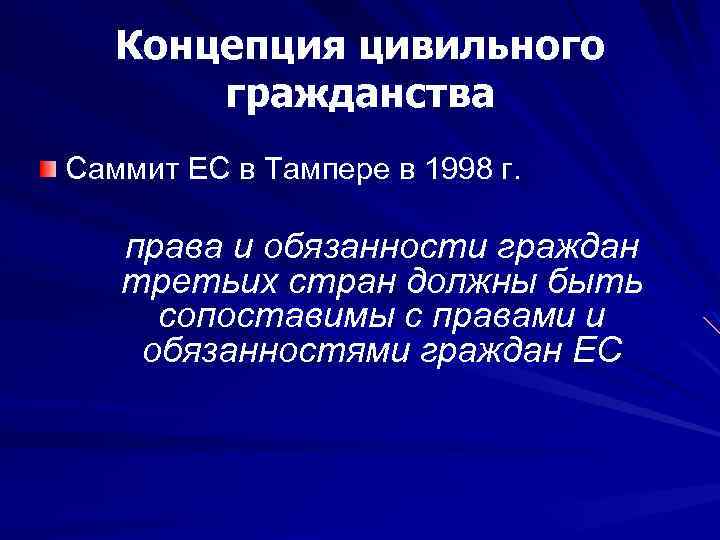 Концепция цивильного гражданства

Саммит ЕС в Тампере в 1998 г.

права и обязанности граждан третьих стран должны быть сопоставимы с правами и обязанностями граждан ЕС